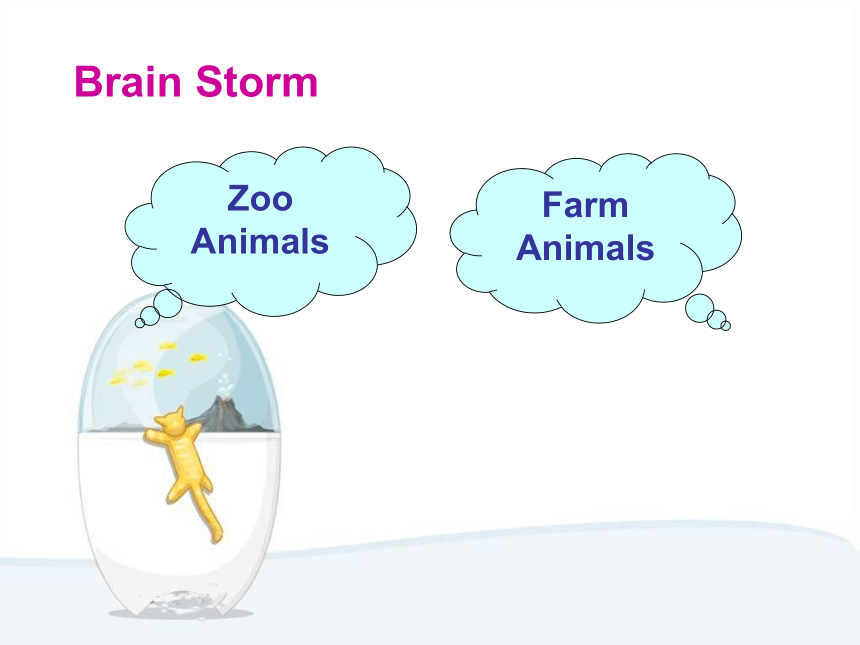 Brain Storm

Zoo Animals

Farm Animals